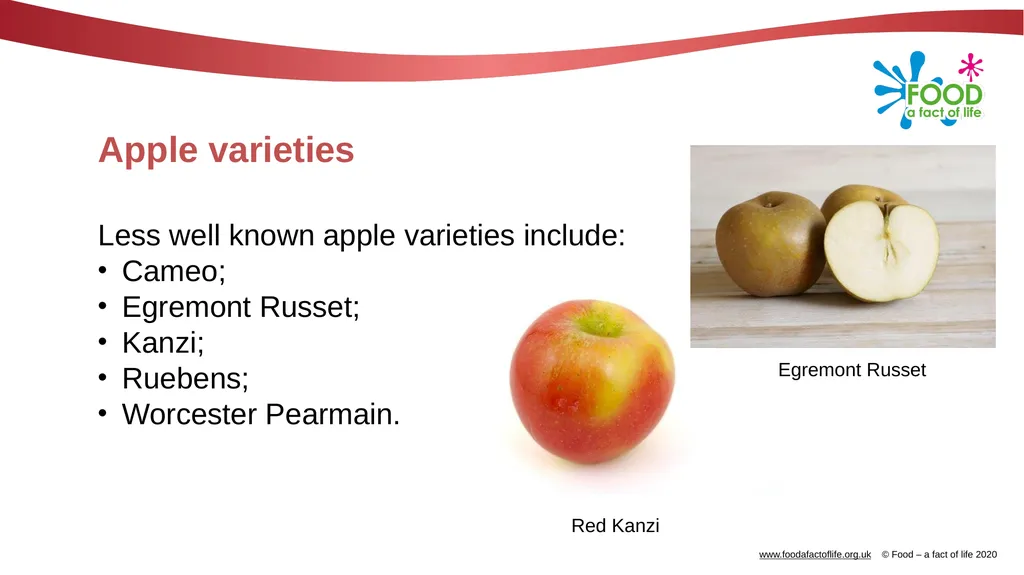 FOOD
a fact of life

Apple varieties

Less well known apple varieties include:
• Cameo;
• Egremont Russet;
• Kanzi;
• Ruebens;
• Worcester Pearmain.

Egremont Russet

Red Kanzi

www.foodafactoflife.org.uk © Food – a fact of life 2020